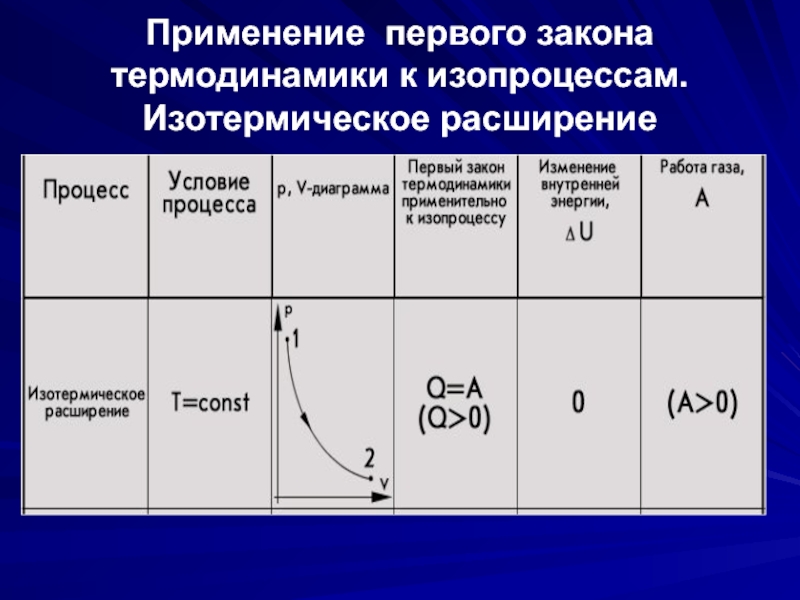 Применение первого закона термодинамики к изопроцессам. Изотермическое расширение

| Процесс | Условие процесса | p, V-диаграмма | Первый закон термодинамики применительно к изопроцессу | Изменение внутренней энергии, $\Delta U$ | Работа газа, A |
|---|---|---|---|---|---|
| Изотермическое расширение | T=const | p 1 2 V | Q=A (Q>0) | 0 | (A>0) |